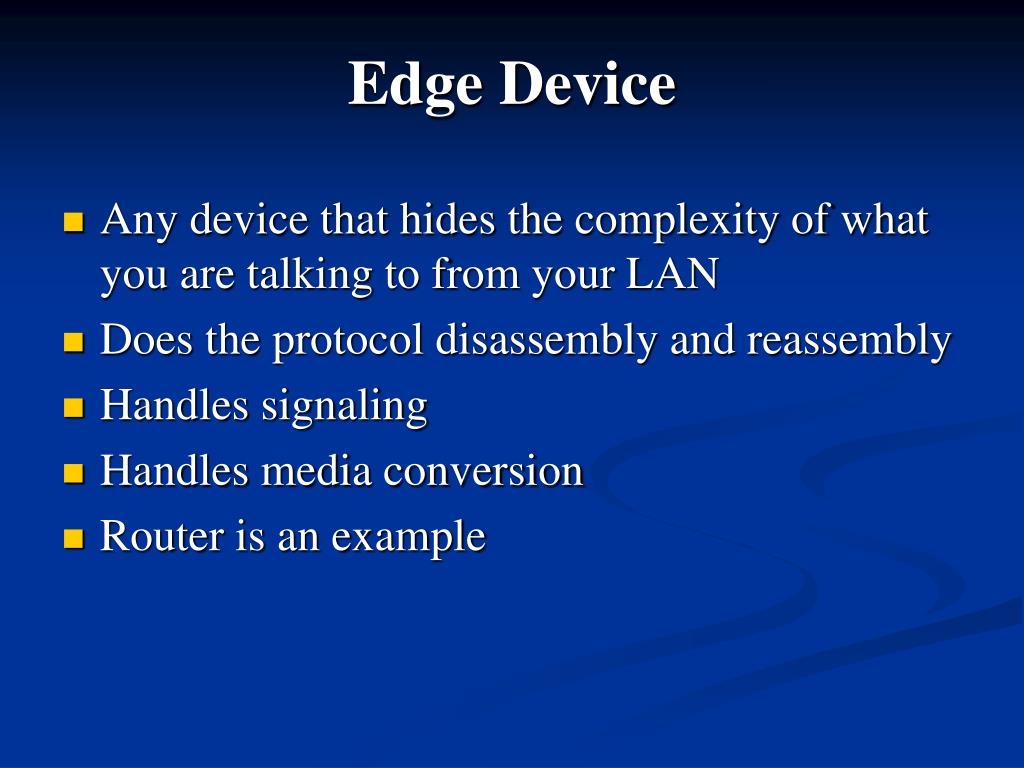 Edge Device

- Any device that hides the complexity of what you are talking to from your LAN
- Does the protocol disassembly and reassembly
- Handles signaling
- Handles media conversion
- Router is an example